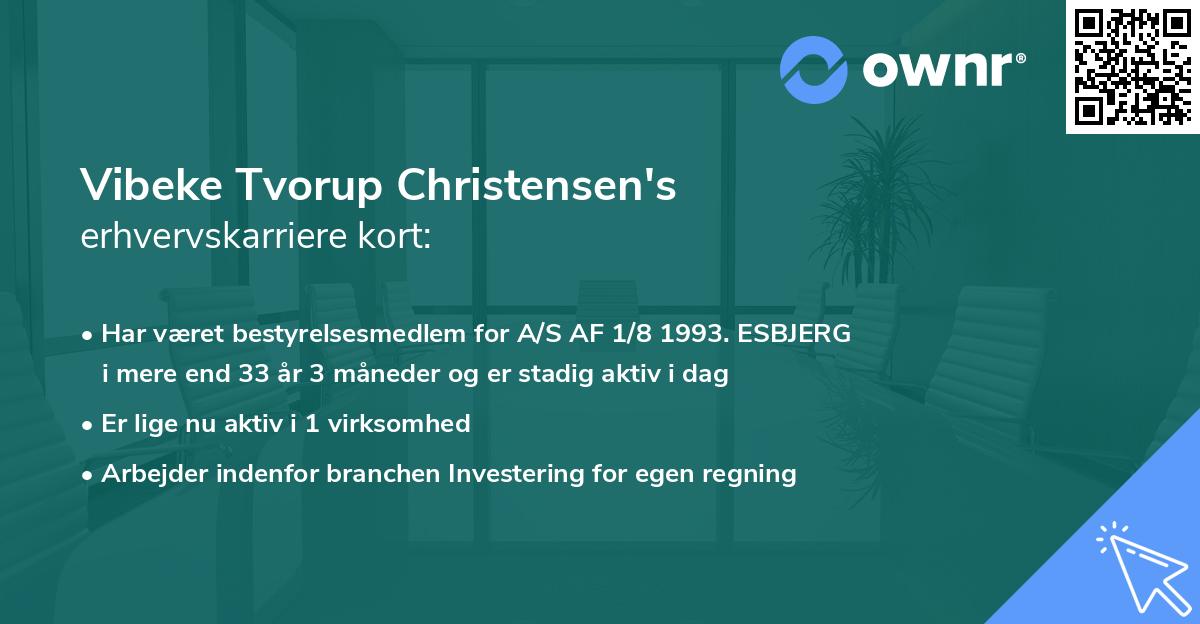 ownr®

Vibeke Tvorup Christensen's erhvervskarriere kort:

• Har været bestyrelsesmedlem for A/S AF 1/8 1993. ESBJERG i mere end 33 år 3 måneder og er stadig aktiv i dag

• Er lige nu aktiv i 1 virksomhed

• Arbejder indenfor branchen Investering for egen regning